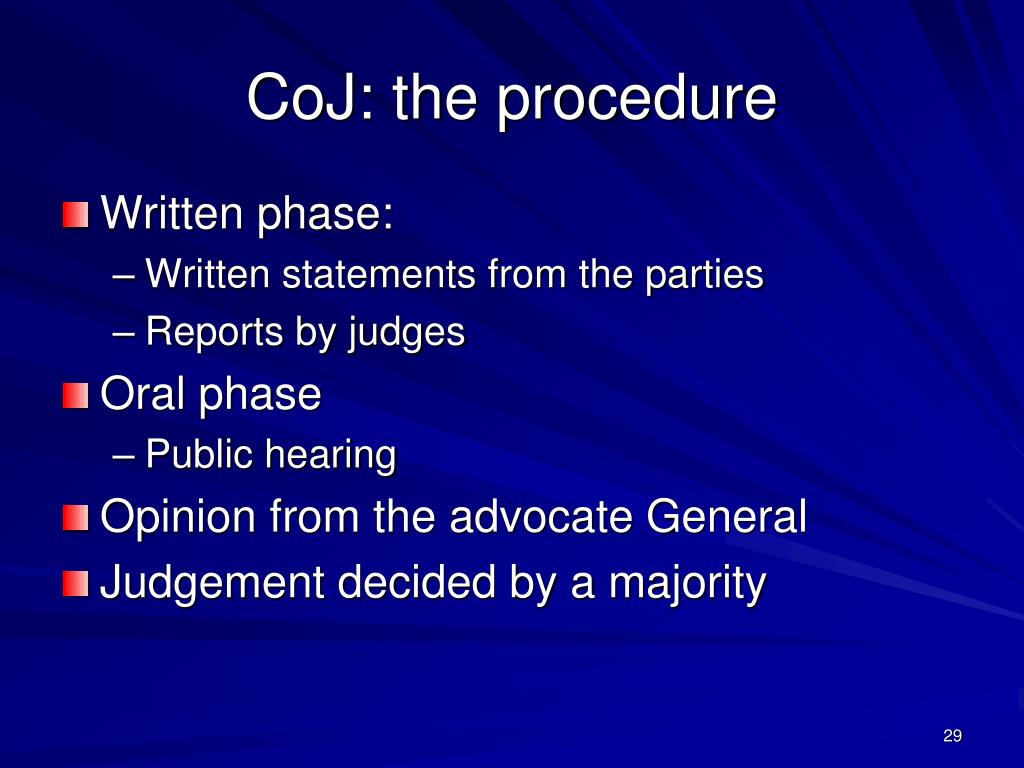 CoJ: the procedure

Written phase:
– Written statements from the parties
– Reports by judges

Oral phase
– Public hearing

Opinion from the advocate General

Judgement decided by a majority

29